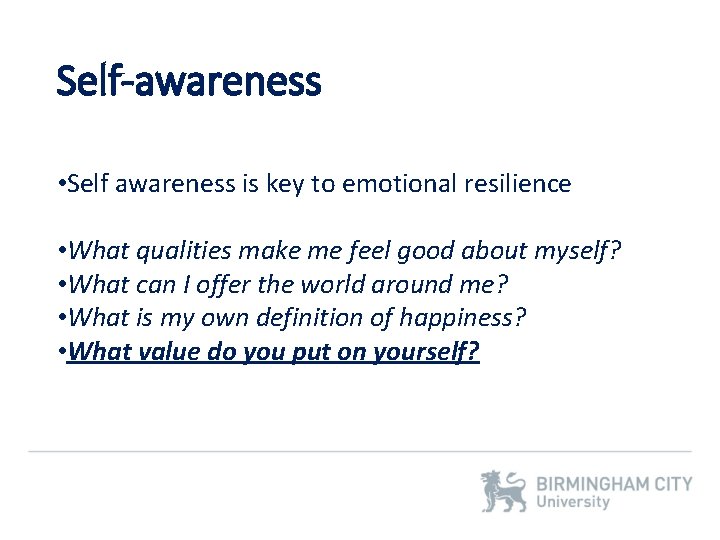 Self-awareness

•Self awareness is key to emotional resilience

•What qualities make me feel good about myself?
•What can I offer the world around me?
•What is my own definition of happiness?
•What value do you put on yourself?

BIRMINGHAM CITY
University